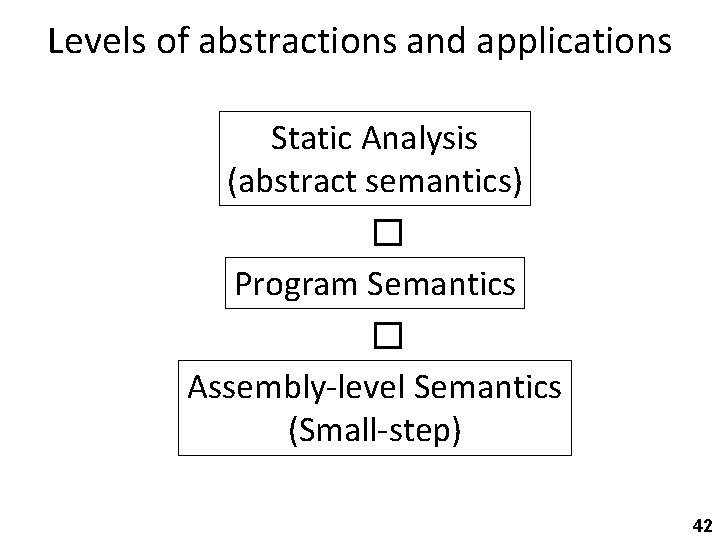 Levels of abstractions and applications

Static Analysis
(abstract semantics)

□

Program Semantics

□

Assembly-level Semantics
(Small-step)

42